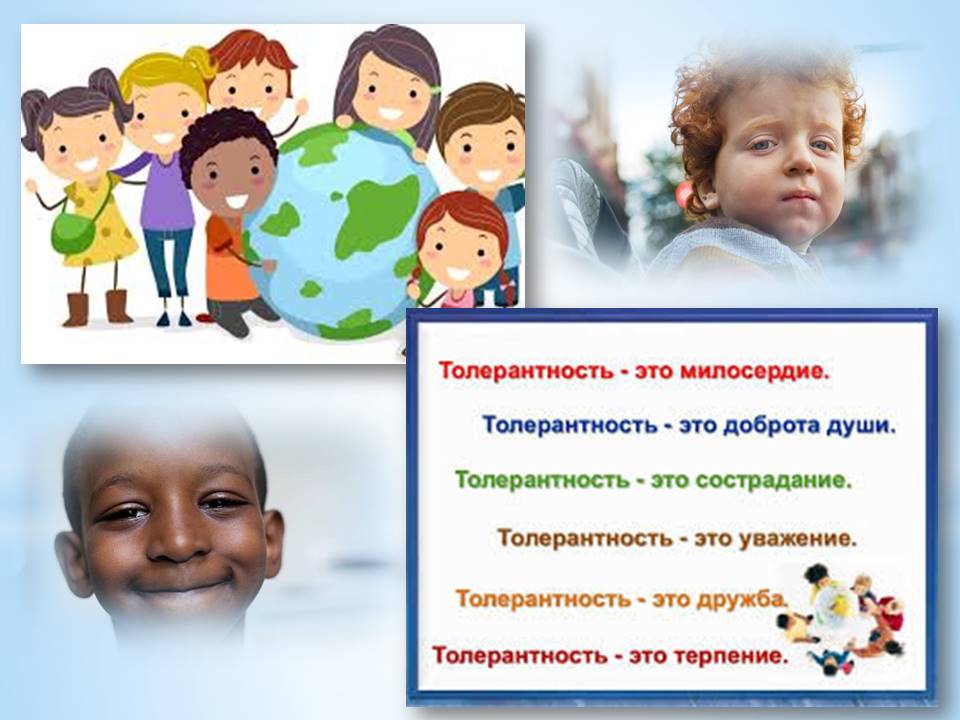 Толерантность - это милосердие.

Толерантность - это доброта души.

Толерантность - это сострадание.

Толерантность - это уважение.

Толерантность - это дружба.

Толерантность - это терпение.